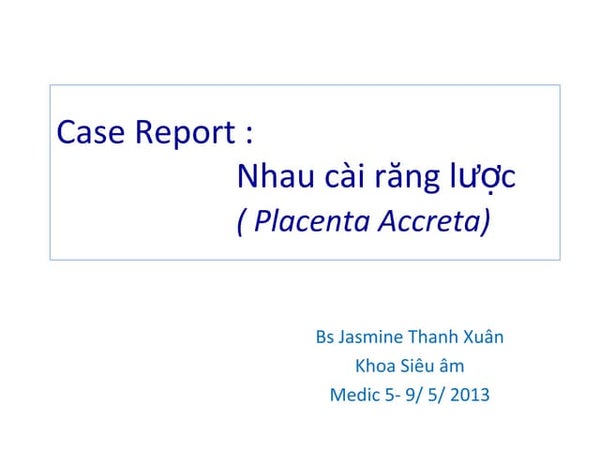 Case Report :
Nhau cài răng lược
( Placenta Accreta)

Bs Jasmine Thanh Xuân
Khoa Siêu âm
Medic 5- 9/ 5/ 2013